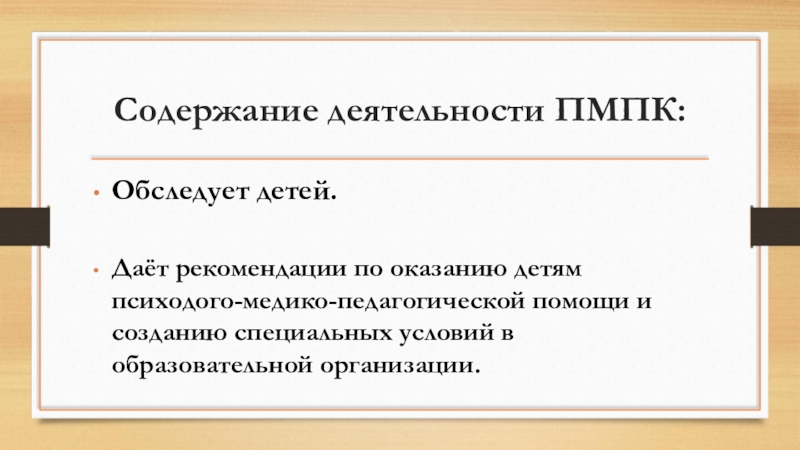 Содержание деятельности ПМПК:

• Обследует детей.

• Даёт рекомендации по оказанию детям психодого-медико-педагогической помощи и созданию специальных условий в образовательной организации.